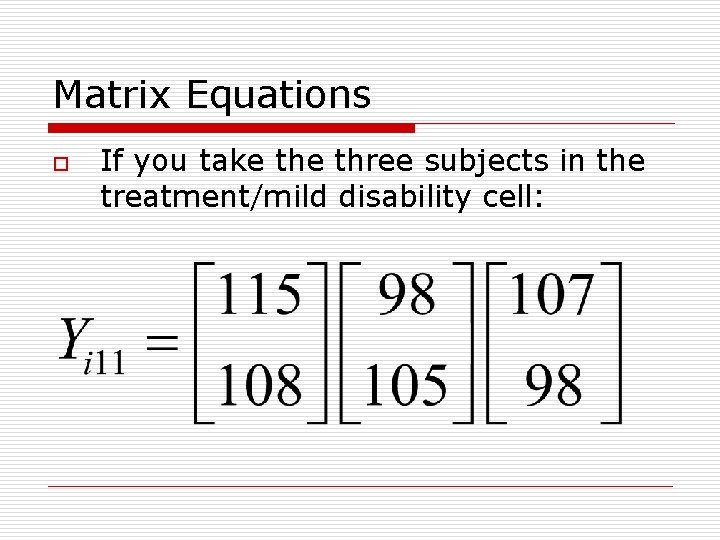 Matrix Equations

If you take the three subjects in the treatment/mild disability cell:

$Y_{i11} = \begin{bmatrix} 115 \\ 108 \end{bmatrix} \begin{bmatrix} 98 \\ 105 \end{bmatrix} \begin{bmatrix} 107 \\ 98 \end{bmatrix}$